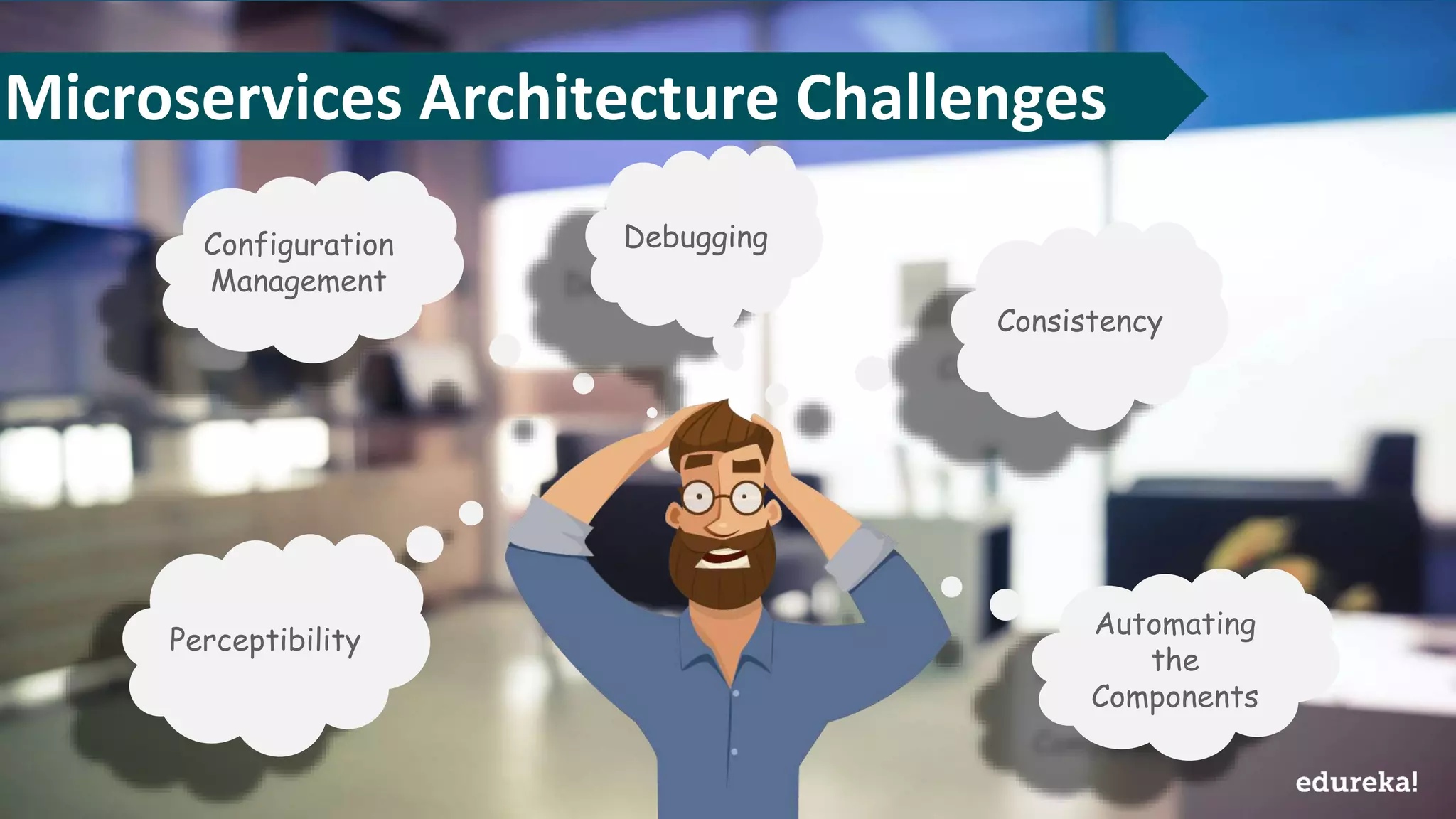 Microservices Architecture Challenges

Configuration Management

Debugging

Consistency

Perceptibility

Automating the Components

edureka!